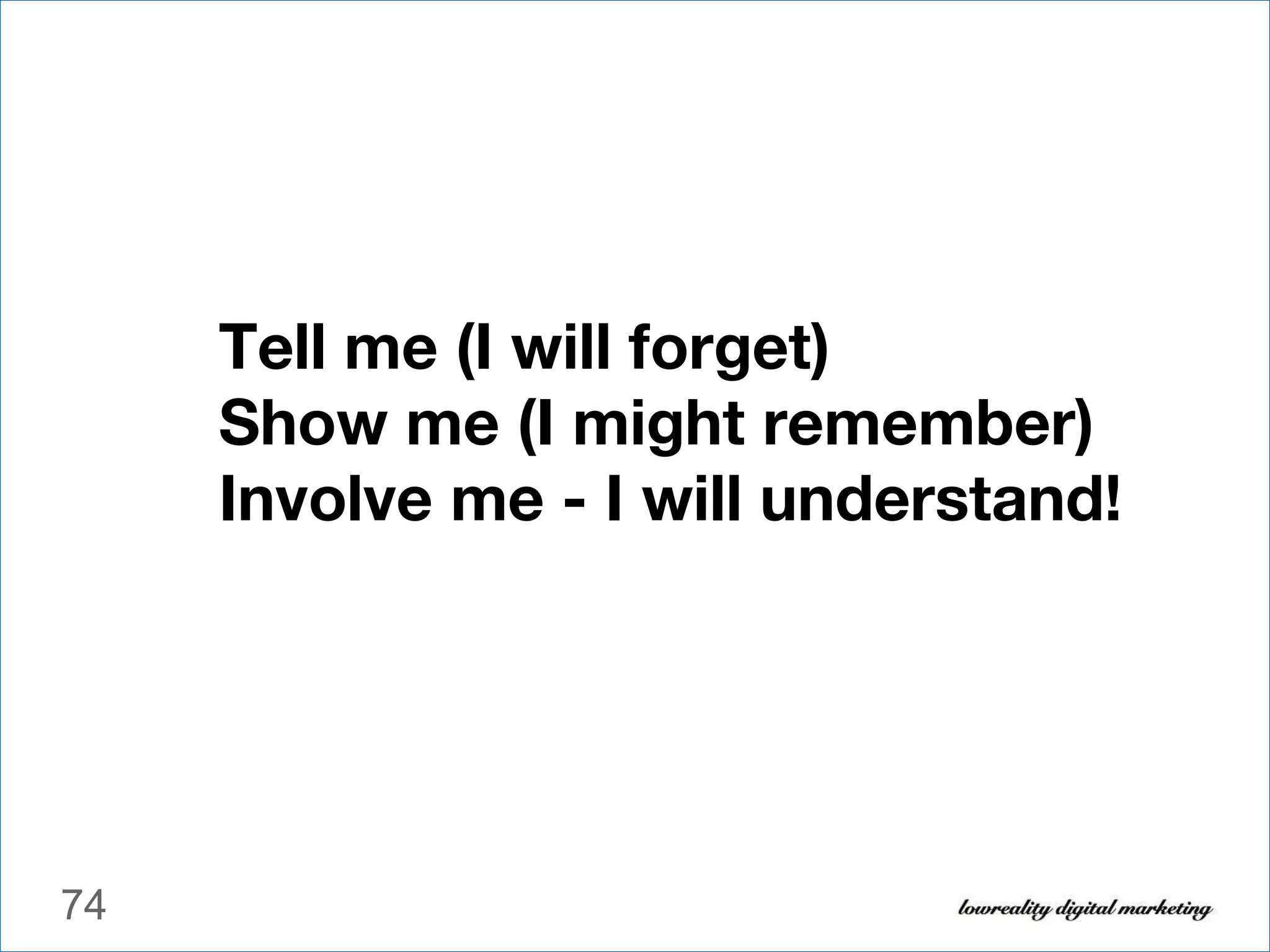 Tell me (I will forget)
Show me (I might remember)
Involve me - I will understand!

74

lowreality digital marketing